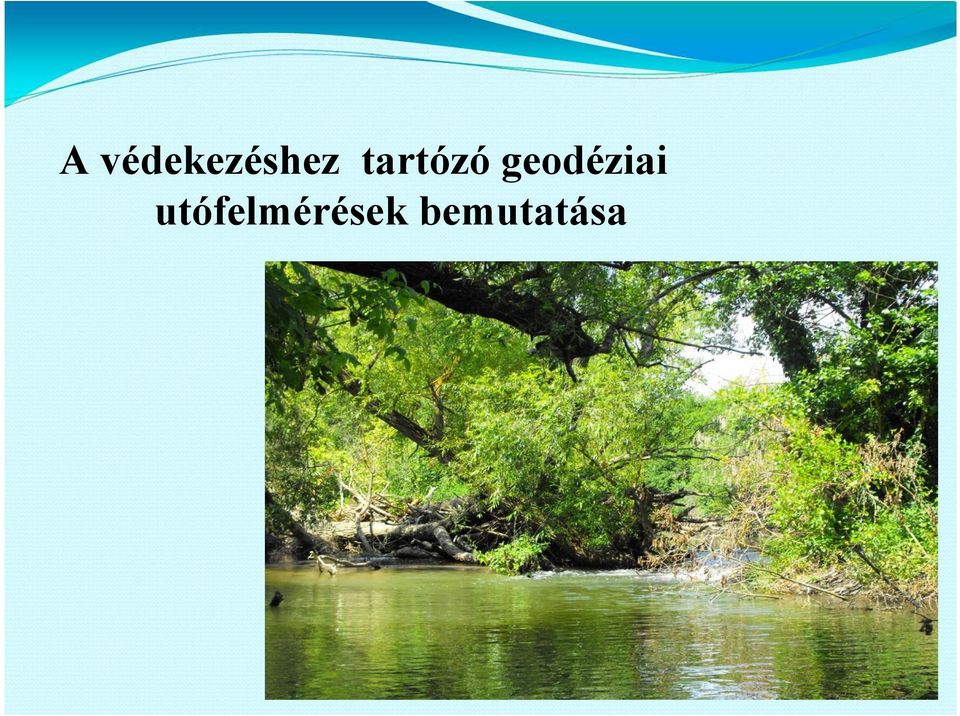 A védekezéshez  tartózó geodéziai utófelmérések bemutatása